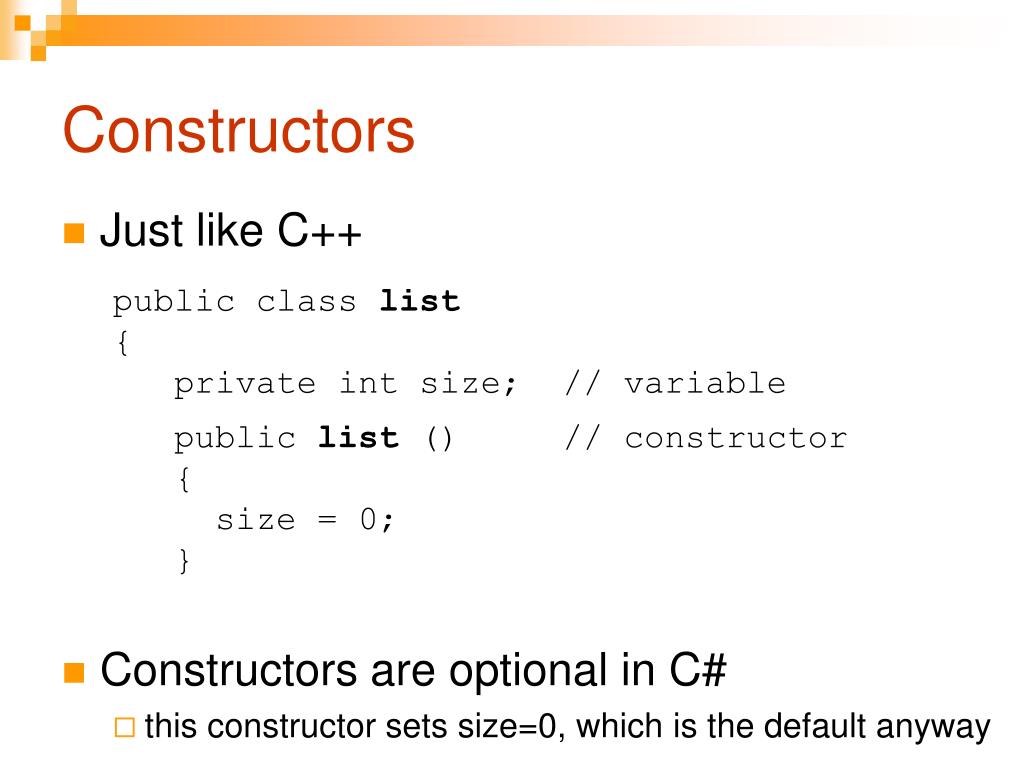 Constructors

Just like C++

public class list
{
private int size; // variable

public list () // constructor
{
size = 0;
}

Constructors are optional in C#

this constructor sets size=0, which is the default anyway